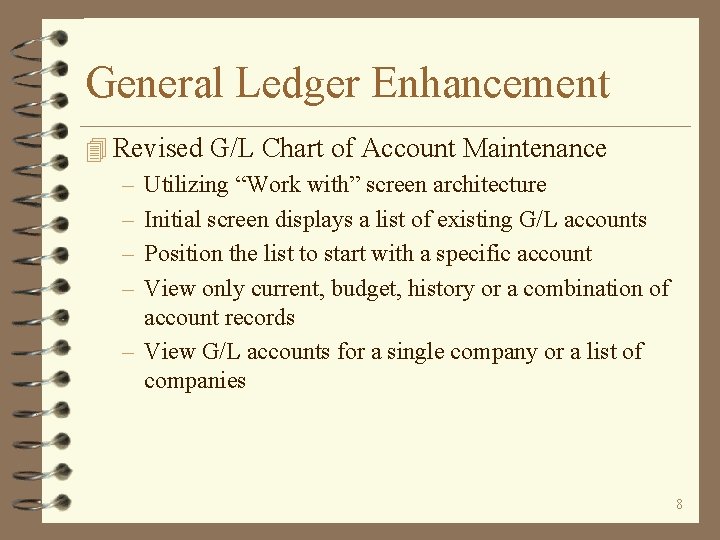 General Ledger Enhancement

Revised G/L Chart of Account Maintenance

– Utilizing “Work with” screen architecture

– Initial screen displays a list of existing G/L accounts

– Position the list to start with a specific account

– View only current, budget, history or a combination of account records

– View G/L accounts for a single company or a list of companies

8